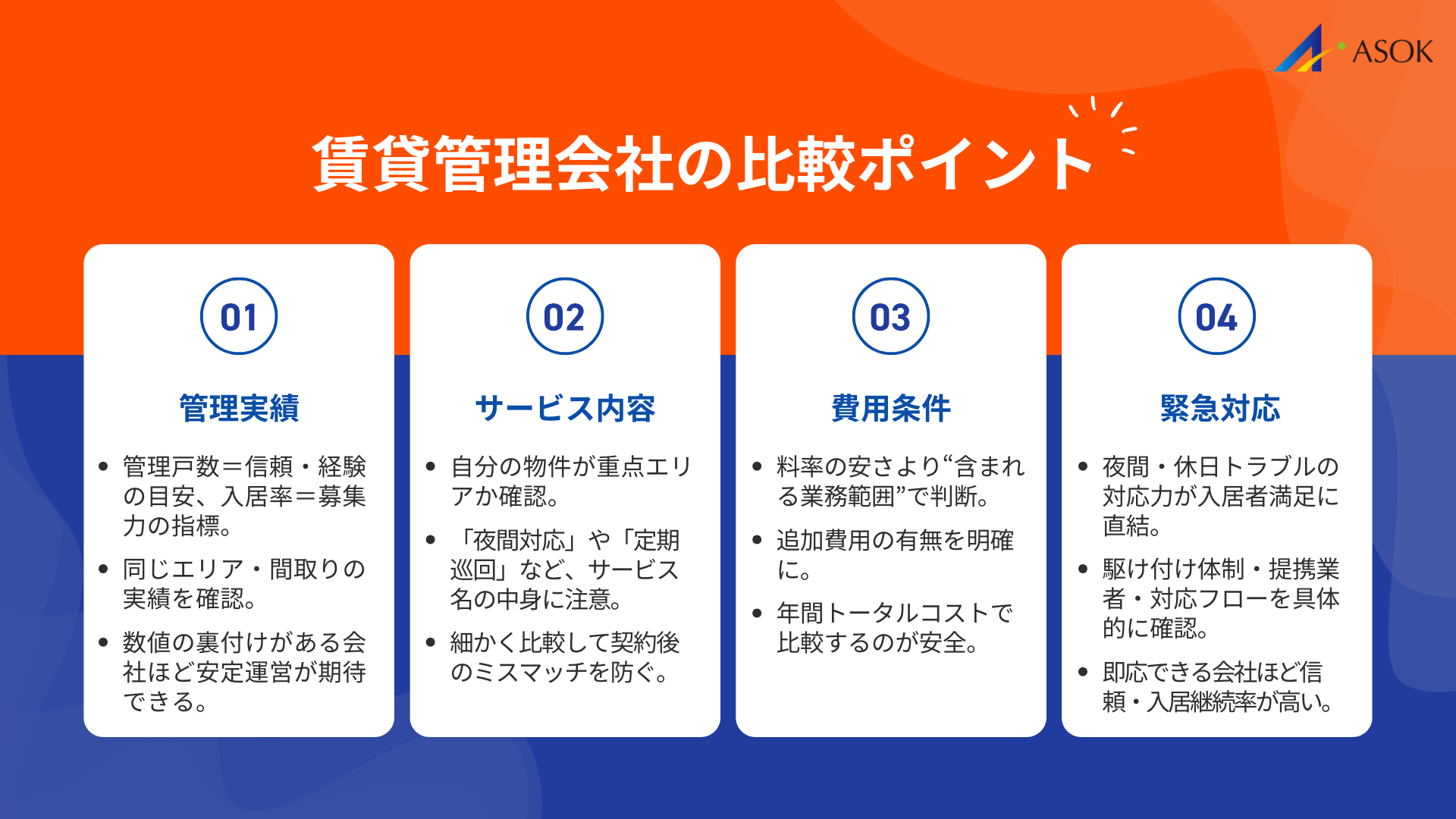 ASOK

賃貸管理会社の比較ポイント

01

管理実績

• 管理戸数＝信頼・経験の目安、入居率＝募集力の指標。

• 同じエリア・間取りの実績を確認。

• 数値の裏付けがある会社ほど安定運営が期待できる。

02

サービス内容

• 自分の物件が重点エリアか確認。

• 「夜間対応」や「定期巡回」など、サービス名の中身に注意。

• 細かく比較して契約後のミスマッチを防ぐ。

03

費用条件

• 料率の安さより“含まれる業務範囲”で判断。

• 追加費用の有無を明確に。

• 年間トータルコストで比較するのが安全。

04

緊急対応

• 夜間・休日トラブルの対応力が入居者満足に直結。

• 駆け付け体制・提携業者・対応フローを具体的に確認。

• 即応できる会社ほど信頼・入居継続率が高い。